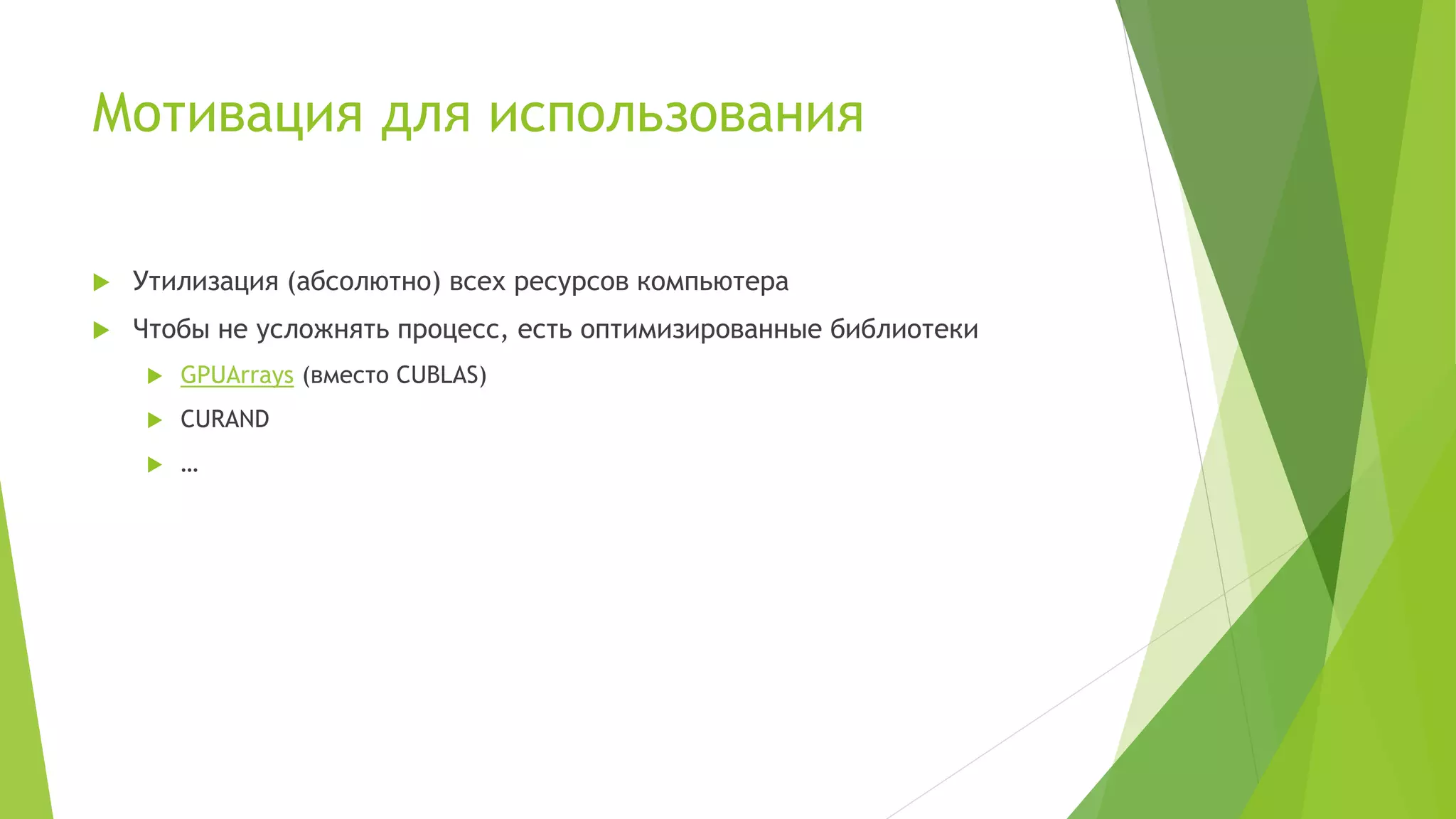 Мотивация для использования

Утилизация (абсолютно) всех ресурсов компьютера

Чтобы не усложнять процесс, есть оптимизированные библиотеки

GPUArrays (вместо CUBLAS)

CURAND

…